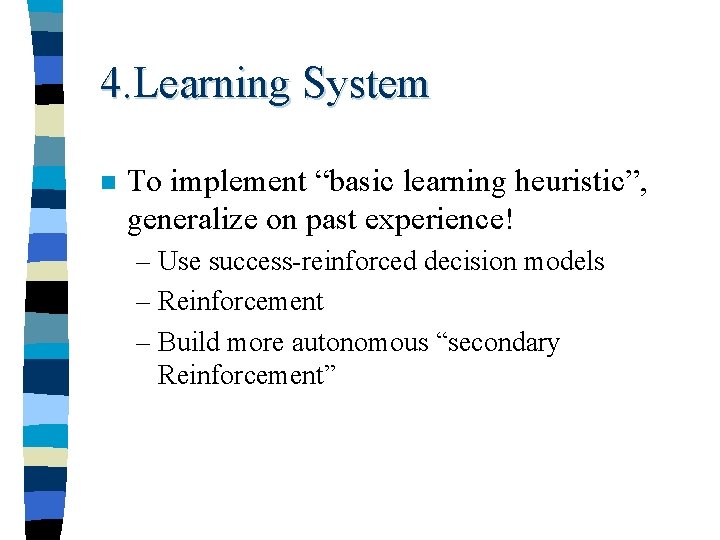 4.Learning System

To implement “basic learning heuristic”, generalize on past experience!

– Use success-reinforced decision models
– Reinforcement
– Build more autonomous “secondary Reinforcement”